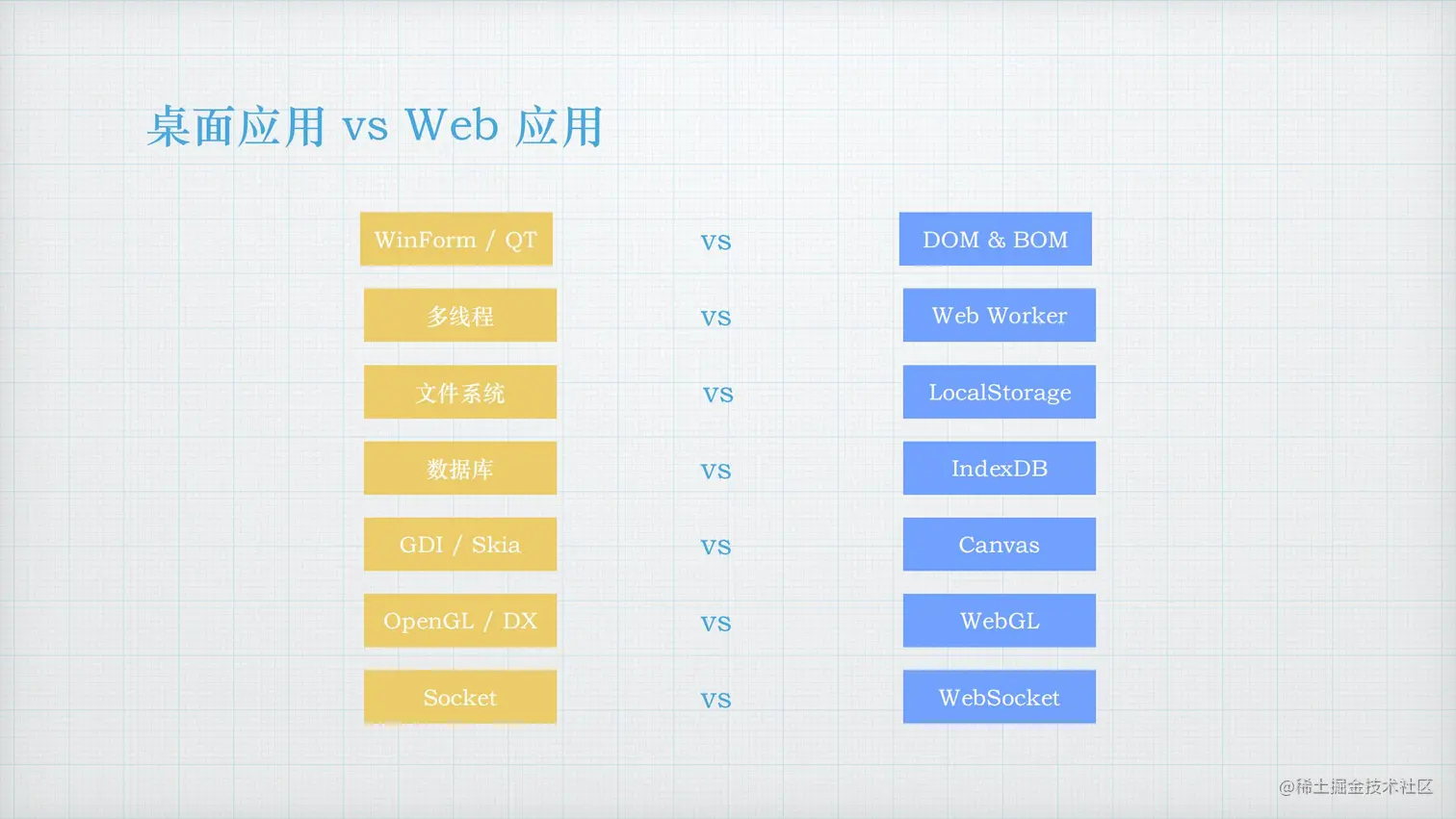 桌面应用 vs Web 应用

WinForm / QT vs DOM & BOM

多线程 vs Web Worker

文件系统 vs LocalStorage

数据库 vs IndexDB

GDI / Skia vs Canvas

OpenGL / DX vs WebGL

Socket vs WebSocket

@稀土掘金技术社区